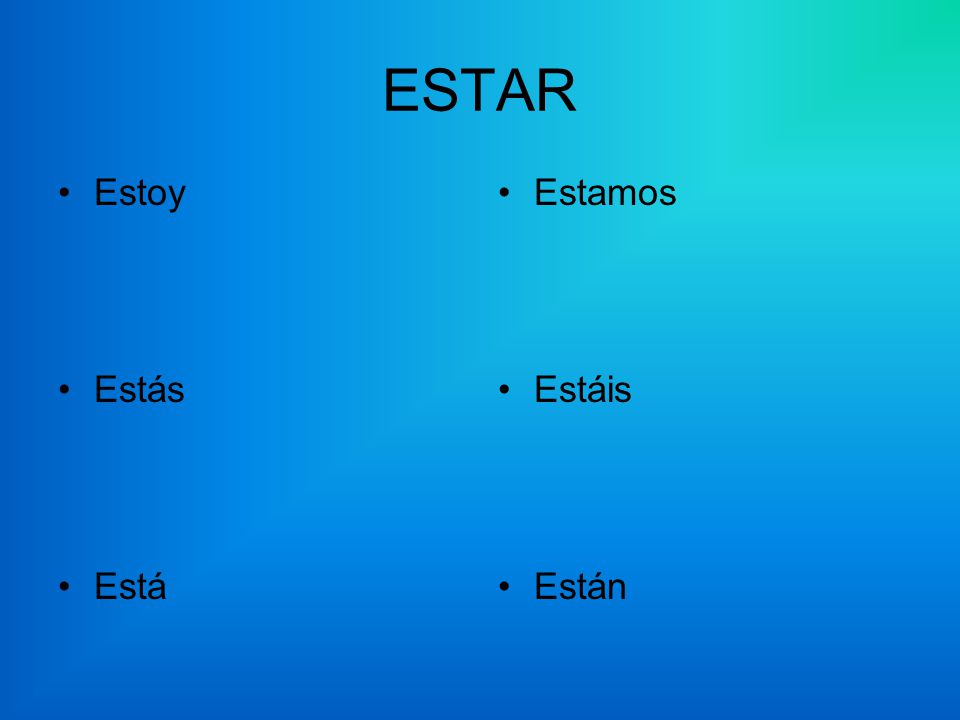 ESTAR

• Estoy

• Estás

• Está

• Estamos

• Estáis

• Están